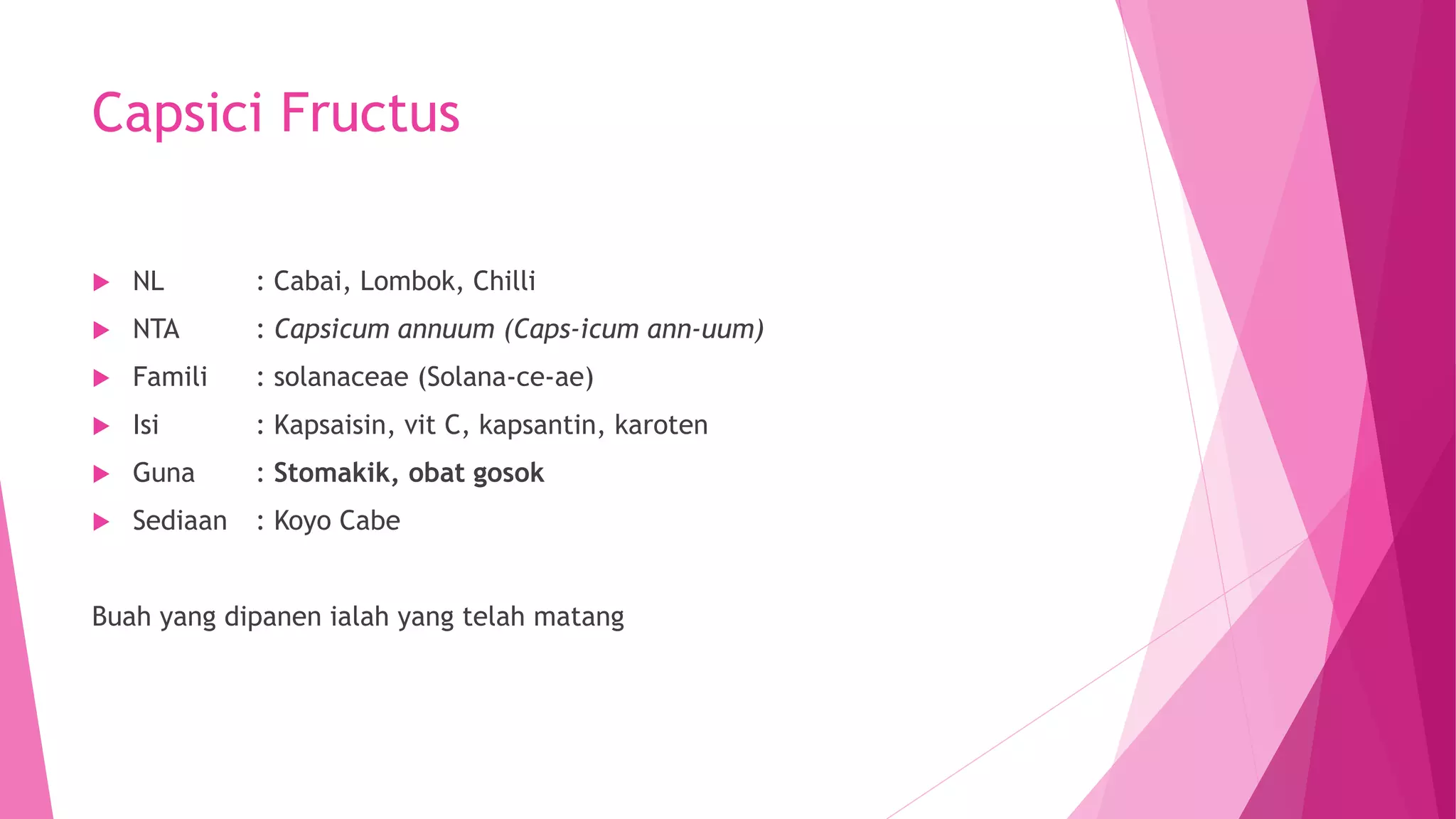 Capsici Fructus

NL : Cabai, Lombok, Chilli
NTA : Capsicum annuum (Caps-icum ann-uum)
Famili : solanaceae (Solana-ce-ae)
Isi : Kapsaisin, vit C, kapsantin, karoten
Guna : Stomakik, obat gosok
Sediaan : Koyo Cabe

Buah yang dipanen ialah yang telah matang